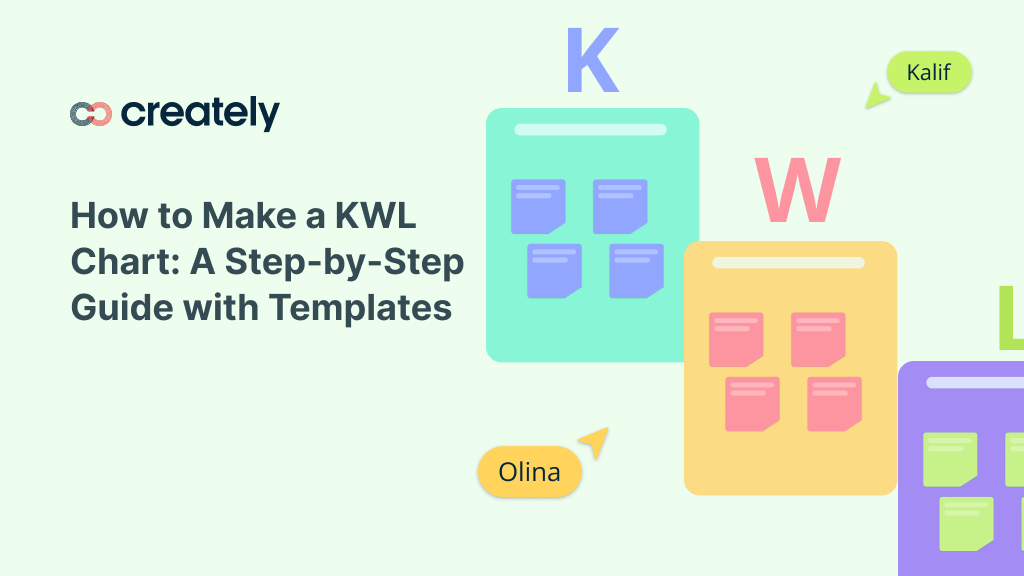 creately

How to Make a KWL Chart: A Step-by-Step Guide with Templates

K

Kalif

W

L

Olina